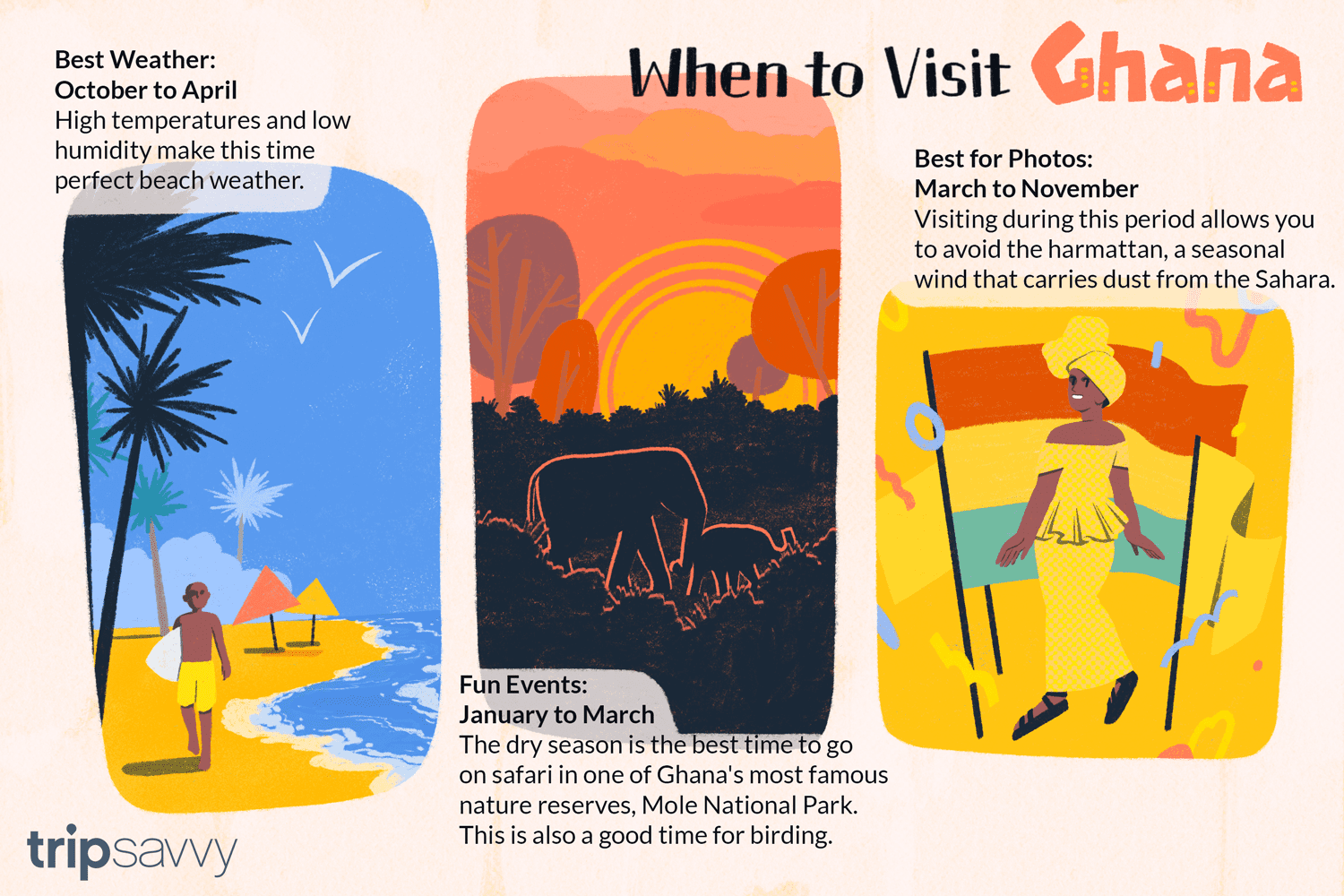 When to Visit Ghana

Best Weather:
October to April
High temperatures and low humidity make this time perfect beach weather.

Fun Events:
January to March
The dry season is the best time to go on safari in one of Ghana's most famous nature reserves, Mole National Park. This is also a good time for birding.

Best for Photos:
March to November
Visiting during this period allows you to avoid the harmattan, a seasonal wind that carries dust from the Sahara.

tripsavvy